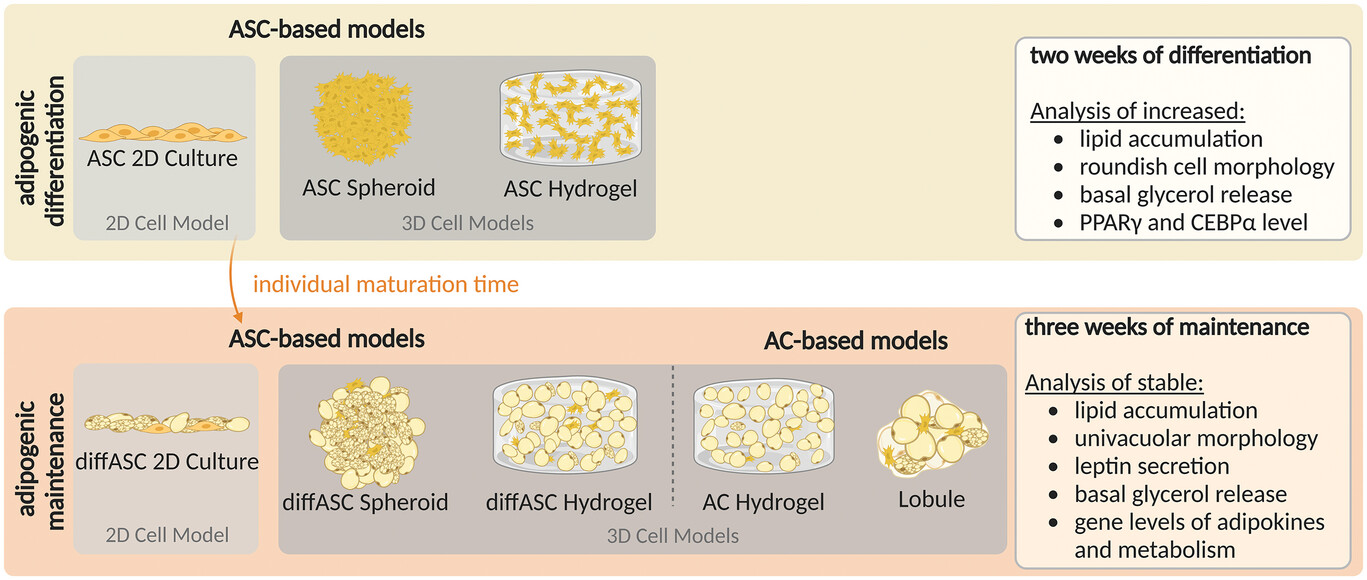 adipogenic differentiation

ASC-based models

ASC 2D Culture

2D Cell Model

ASC Spheroid

ASC Hydrogel

3D Cell Models

two weeks of differentiation

Analysis of increased:
- lipid accumulation
- roundish cell morphology
- basal glycerol release
- PPARγ and CEBPα level

individual maturation time

adipogenic maintenance

ASC-based models

AC-based models

diffASC 2D Culture

2D Cell Model

diffASC Spheroid

diffASC Hydrogel

AC Hydrogel

Lobule

3D Cell Models

three weeks of maintenance

Analysis of stable:
- lipid accumulation
- univacuolar morphology
- leptin secretion
- basal glycerol release
- gene levels of adipokines and metabolism